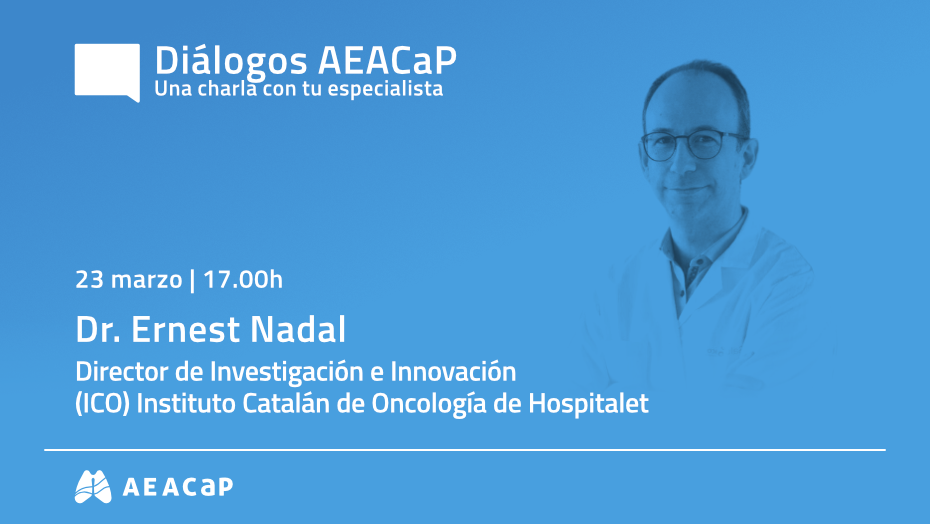 Diálogos AEACaP
Una charla con tu especialista

23 marzo | 17.00h

Dr. Ernest Nadal

Director de Investigación e Innovación
(ICO) Instituto Catalán de Oncología de Hospitalet

AEACaP